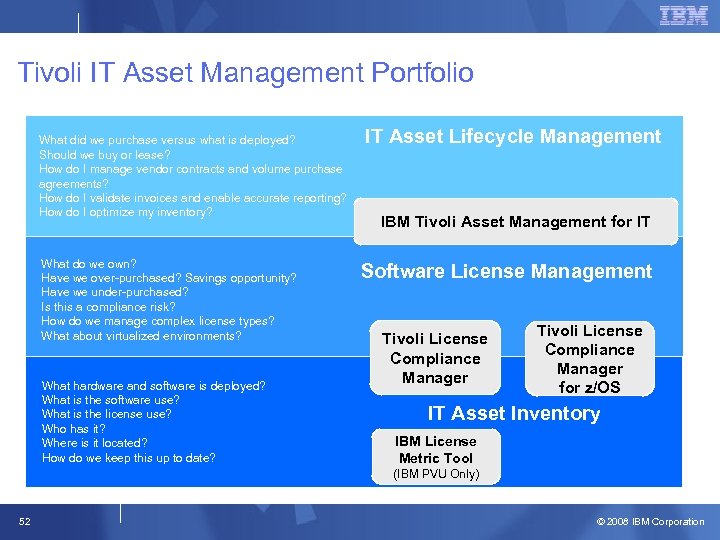 IBM

Tivoli IT Asset Management Portfolio

What did we purchase versus what is deployed?
Should we buy or lease?
How do I manage vendor contracts and volume purchase agreements?
How do I validate invoices and enable accurate reporting?
How do I optimize my inventory?

IT Asset Lifecycle Management

IBM Tivoli Asset Management for IT

What do we own?
Have we over-purchased? Savings opportunity?
Have we under-purchased?
Is this a compliance risk?
How do we manage complex license types?
What about virtualized environments?

Software License Management

Tivoli License Compliance Manager

Tivoli License Compliance Manager for z/OS

What hardware and software is deployed?
What is the software use?
What is the license use?
Who has it?
Where is it located?
How do we keep this up to date?

IT Asset Inventory

IBM License Metric Tool (IBM PVU Only)

52

© 2008 IBM Corporation